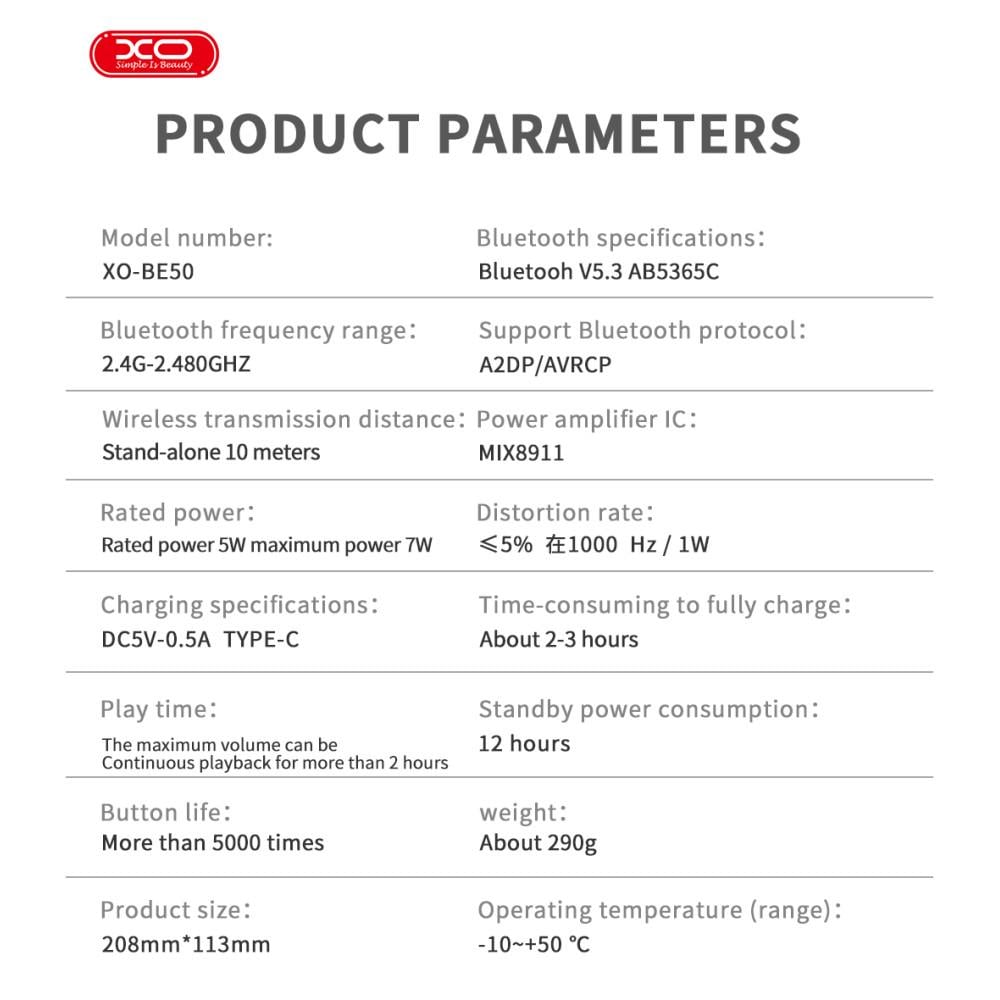 XO
Simple Is Beauty

PRODUCT PARAMETERS

Model number:
XO-BE50

Bluetooth specifications:
Bluetooh V5.3 AB5365C

Bluetooth frequency range:
2.4G-2.480GHZ

Support Bluetooth protocol:
A2DP/AVRCP

Wireless transmission distance:
Stand-alone 10 meters

Power amplifier IC:
MIX8911

Rated power:
Rated power 5W maximum power 7W

Distortion rate:
≤5% 在1000 Hz / 1W

Charging specifications:
DC5V-0.5A TYPE-C

Time-consuming to fully charge:
About 2-3 hours

Play time:
The maximum volume can be Continuous playback for more than 2 hours

Standby power consumption:
12 hours

Button life:
More than 5000 times

weight:
About 290g

Product size:
208mm*113mm

Operating temperature (range):
-10~+50 ℃